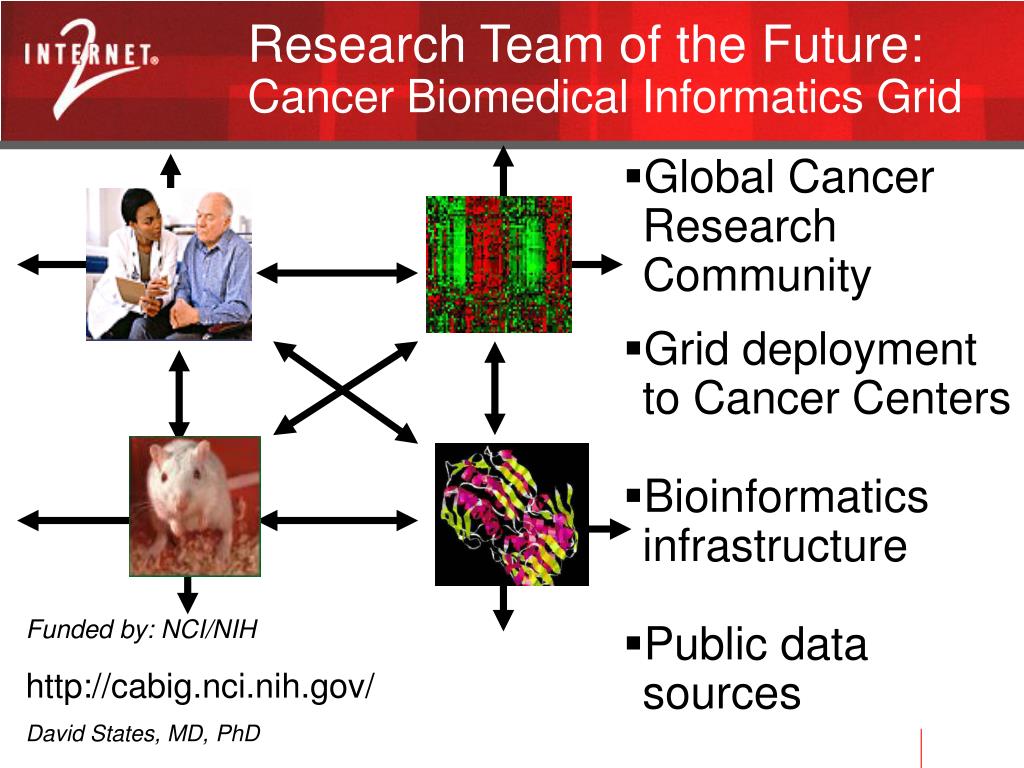 INTERNET 2

Research Team of the Future:
Cancer Biomedical Informatics Grid

▪Global Cancer Research Community

▪Grid deployment to Cancer Centers

▪Bioinformatics infrastructure

▪Public data sources

Funded by: NCI/NIH

http://cabig.nci.nih.gov/

David States, MD, PhD